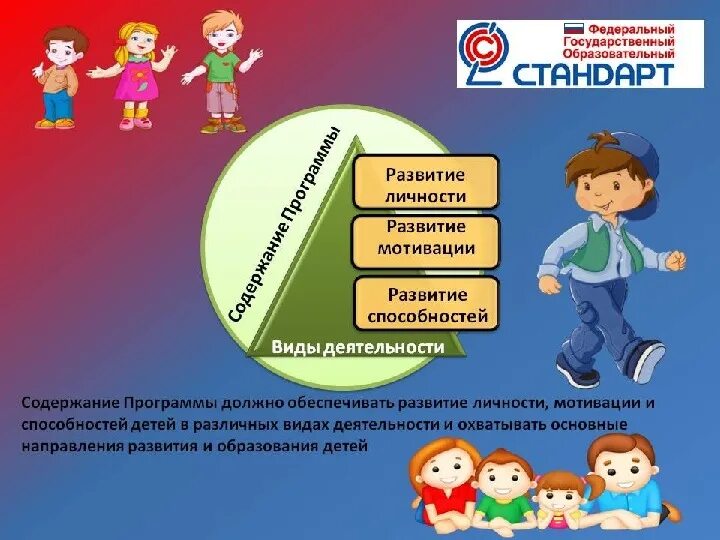 Федеральный Государственный Образовательный
СТАНДАРТ

Содержание Программы

Развитие личности

Развитие мотивации

Развитие способностей

Виды деятельности

Содержание Программы должно обеспечивать развитие личности, мотивации и способностей детей в различных видах деятельности и охватывать основные направления развития и образования детей